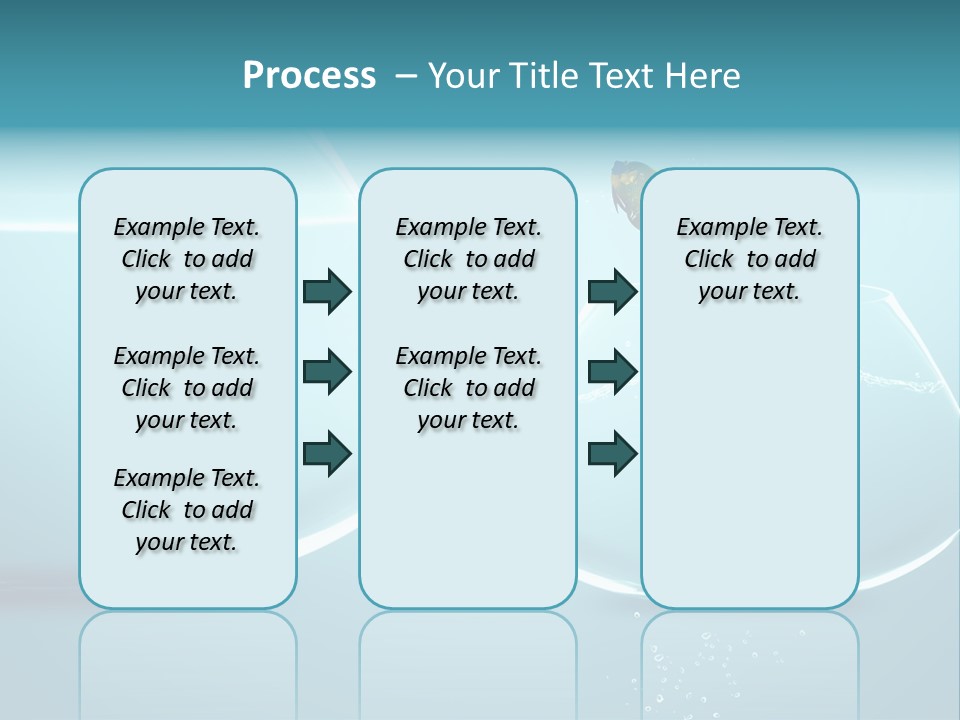 Process – Your Title Text Here

Example Text. Click to add your text.

Example Text. Click to add your text.

Example Text. Click to add your text.

Example Text. Click to add your text.

Example Text. Click to add your text.

Example Text. Click to add your text.